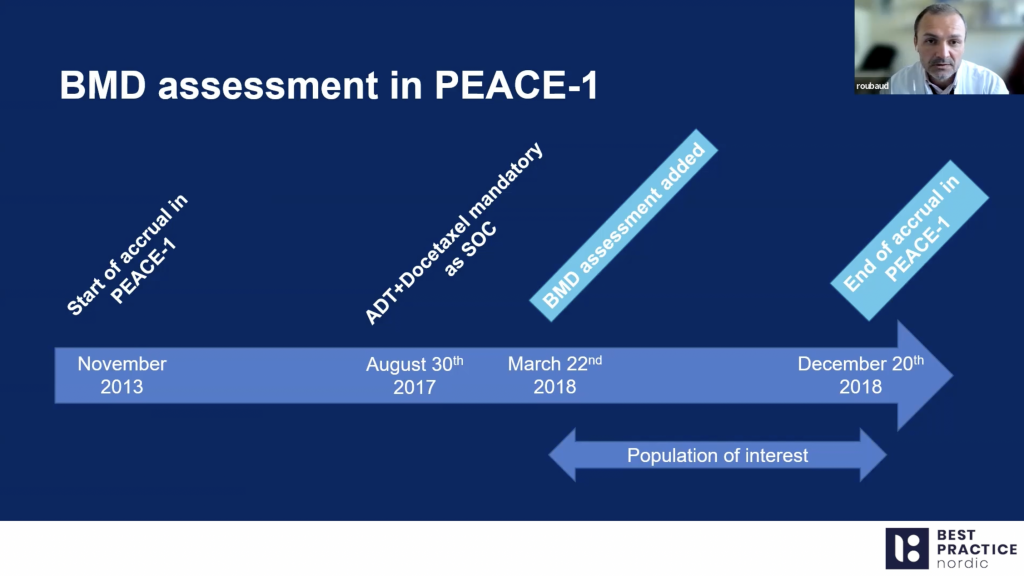 roubaud

BMD assessment in PEACE-1

Start of accrual in PEACE-1

ADT+Docetaxel mandatory as SOC

BMD assessment added

End of accrual in PEACE-1

November 2013

August 30$^{th}$ 2017

March 22$^{nd}$ 2018

December 20$^{th}$ 2018

Population of interest

BEST PRACTICE nordic